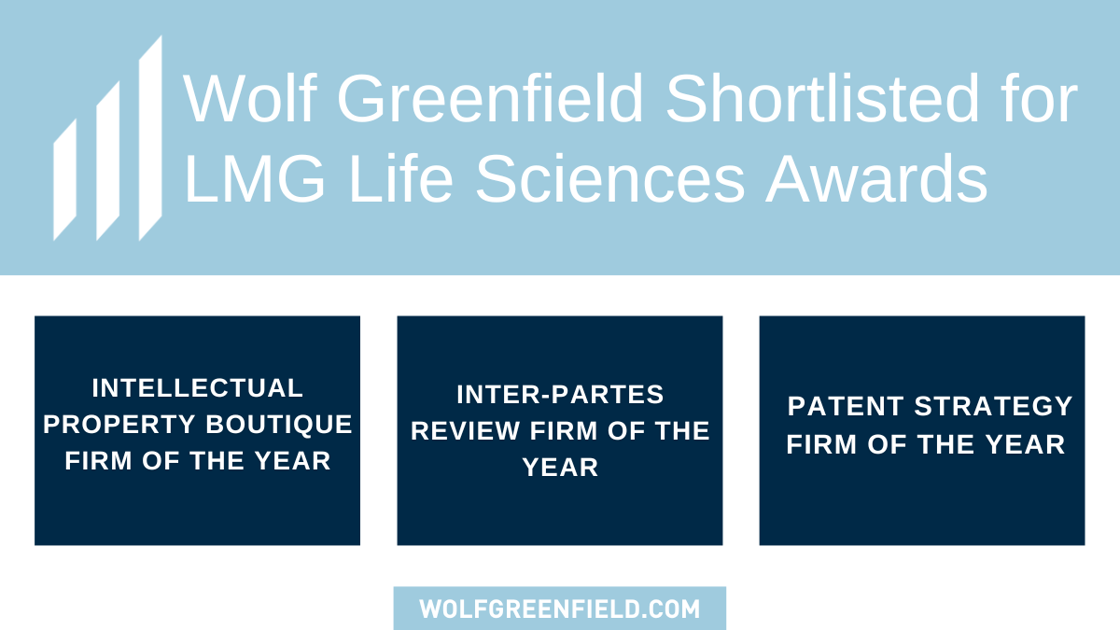 Wolf Greenfield Shortlisted for LMG Life Sciences Awards

INTELLECTUAL PROPERTY BOUTIQUE FIRM OF THE YEAR

INTER-PARTES REVIEW FIRM OF THE YEAR

PATENT STRATEGY FIRM OF THE YEAR

WOLFGREENFIELD.COM